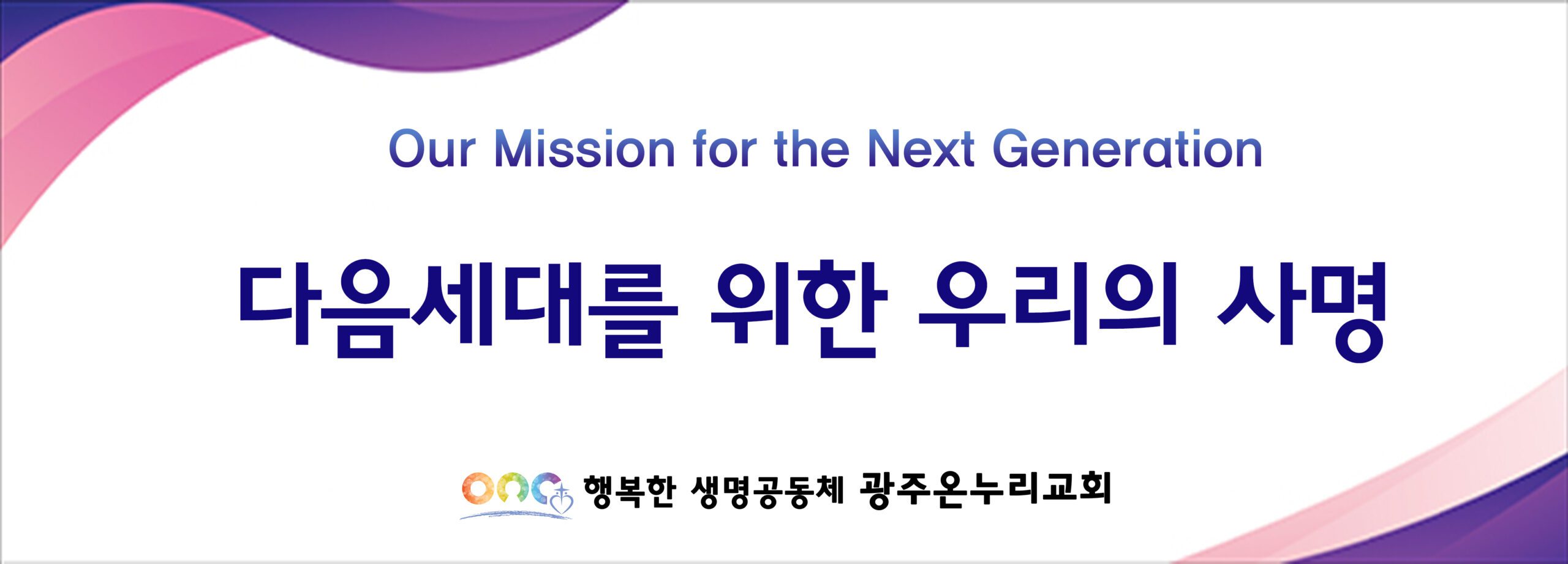 Our Mission for the Next Generation

다음세대를 위한 우리의 사명

행복한 생명공동체 광주온누리교회